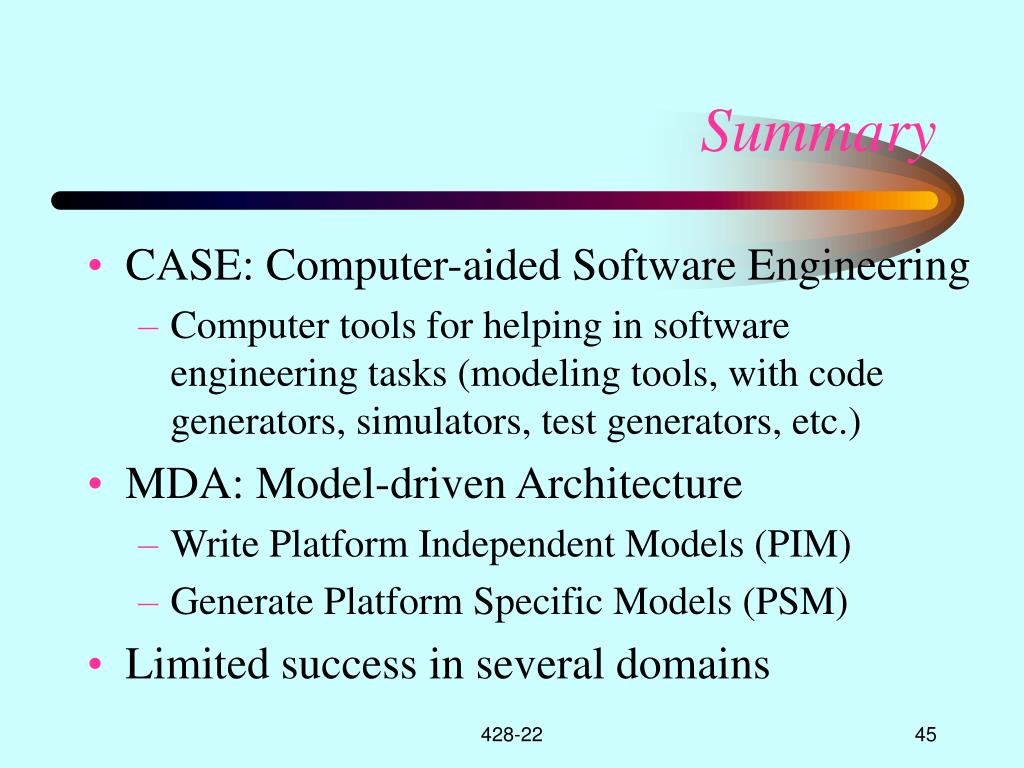 Summary

• CASE: Computer-aided Software Engineering
– Computer tools for helping in software engineering tasks (modeling tools, with code generators, simulators, test generators, etc.)

• MDA: Model-driven Architecture
– Write Platform Independent Models (PIM)
– Generate Platform Specific Models (PSM)

• Limited success in several domains

428-22

45